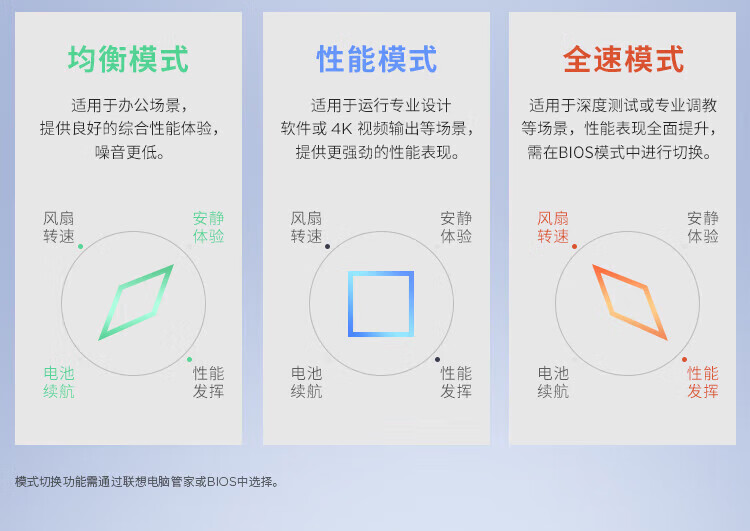 均衡模式

适用于办公场景，提供良好的综合性能体验，噪音更低。

风扇转速

安静体验

电池续航

性能发挥

性能模式

适用于运行专业设计软件或 4K 视频输出等场景，提供更强劲的性能表现。

风扇转速

安静体验

电池续航

性能发挥

全速模式

适用于深度测试或专业调教等场景，性能表现全面提升，需在BIOS模式中进行切换。

风扇转速

安静体验

电池续航

性能发挥

模式切换功能需通过联想电脑管家或BIOS中选择。